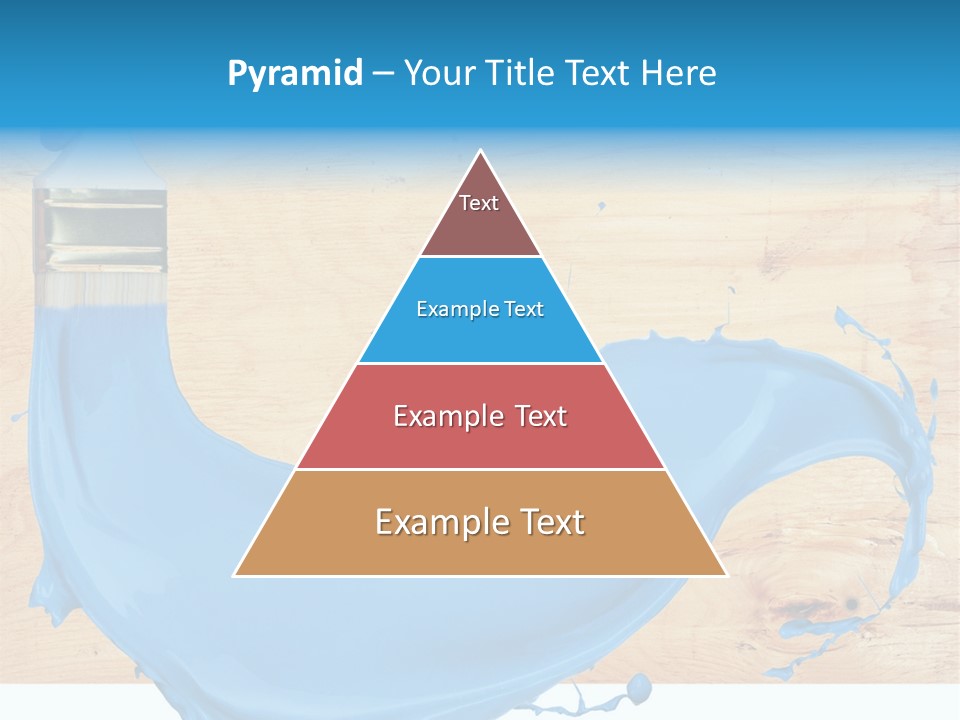 Pyramid – Your Title Text Here

Text

Example Text

Example Text

Example Text